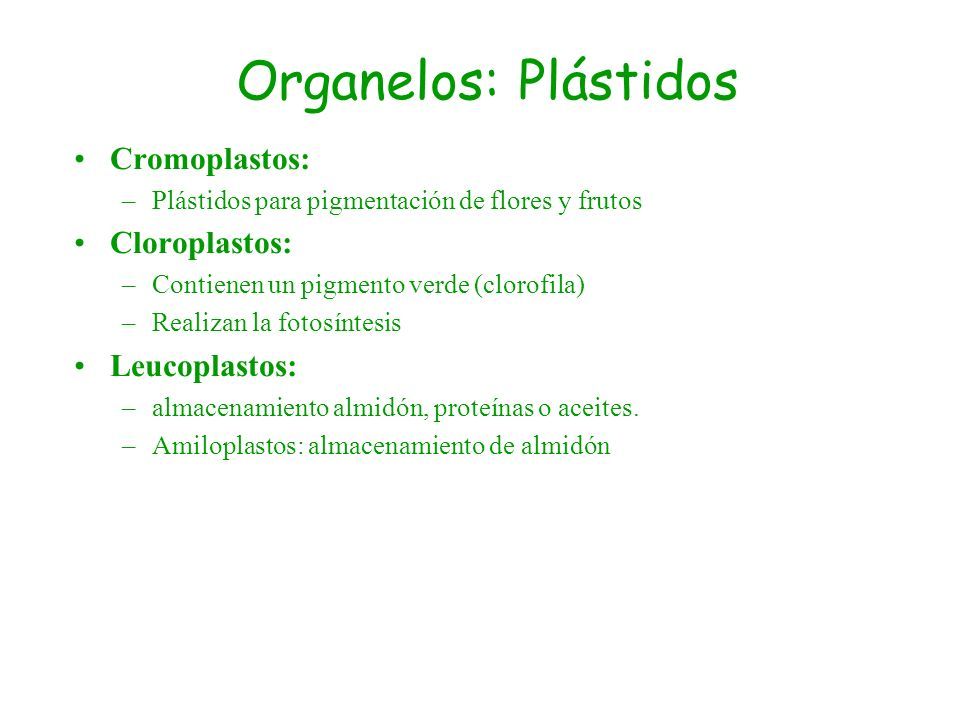 Organelos: Plástidos

• Cromoplastos:
– Plástidos para pigmentación de flores y frutos

• Cloroplastos:
– Contienen un pigmento verde (clorofila)
– Realizan la fotosíntesis

• Leucoplastos:
– almacenamiento almidón, proteínas o aceites.
– Amiloplastos: almacenamiento de almidón